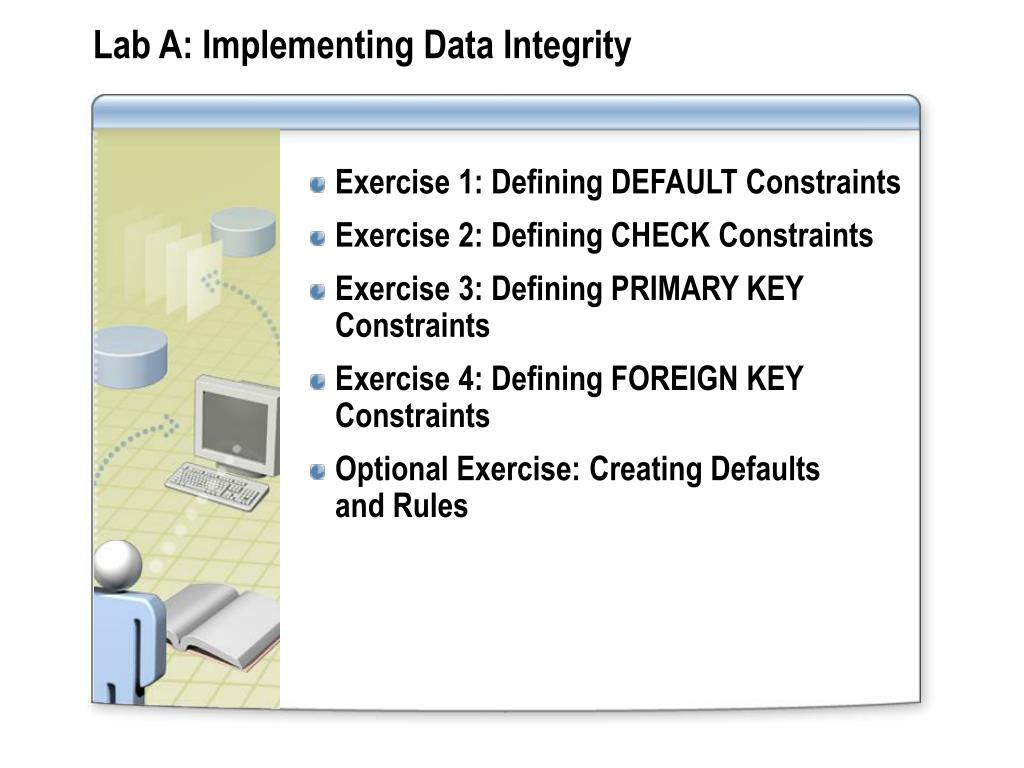 Lab A: Implementing Data Integrity

Exercise 1: Defining DEFAULT Constraints

Exercise 2: Defining CHECK Constraints

Exercise 3: Defining PRIMARY KEY Constraints

Exercise 4: Defining FOREIGN KEY Constraints

Optional Exercise: Creating Defaults and Rules